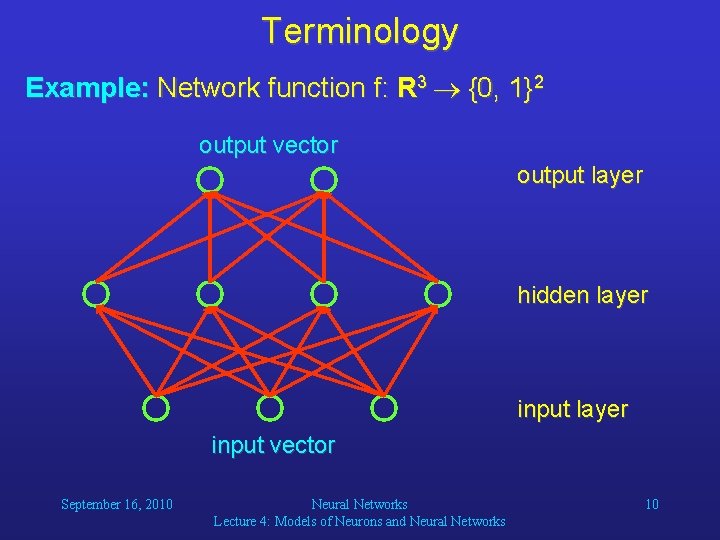 Terminology

Example: Network function f: $\mathbf{R}^3 \rightarrow \{0, 1\}^2$

output vector

output layer

hidden layer

input layer

input vector

September 16, 2010

Neural Networks
Lecture 4: Models of Neurons and Neural Networks

10